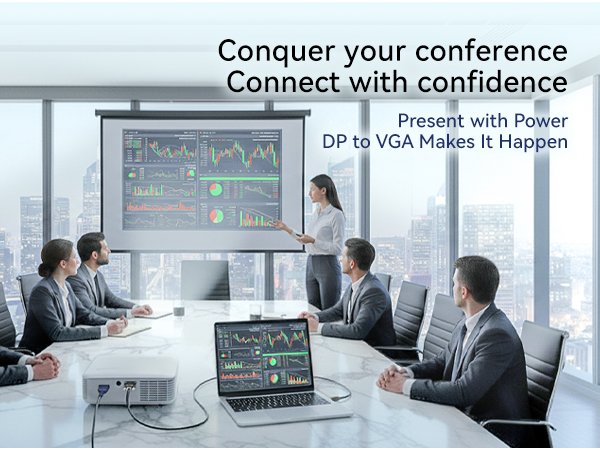 Conquer your conference
Connect with confidence

Present with Power
DP to VGA Makes It Happen